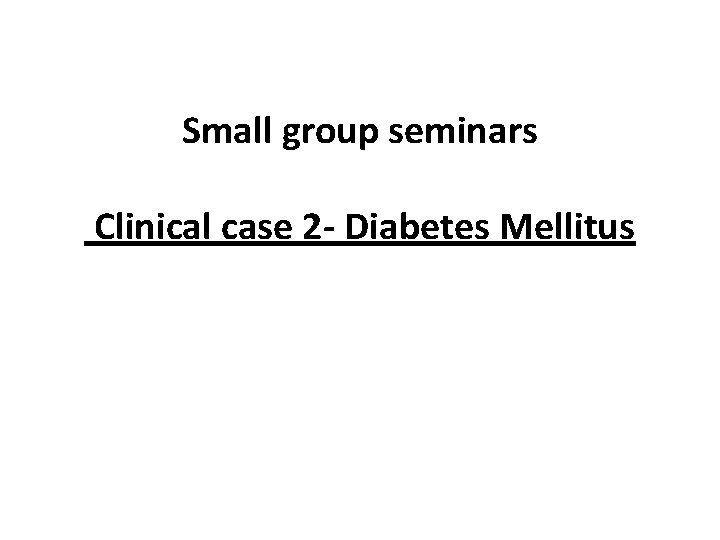 Small group seminars

Clinical case 2- Diabetes Mellitus